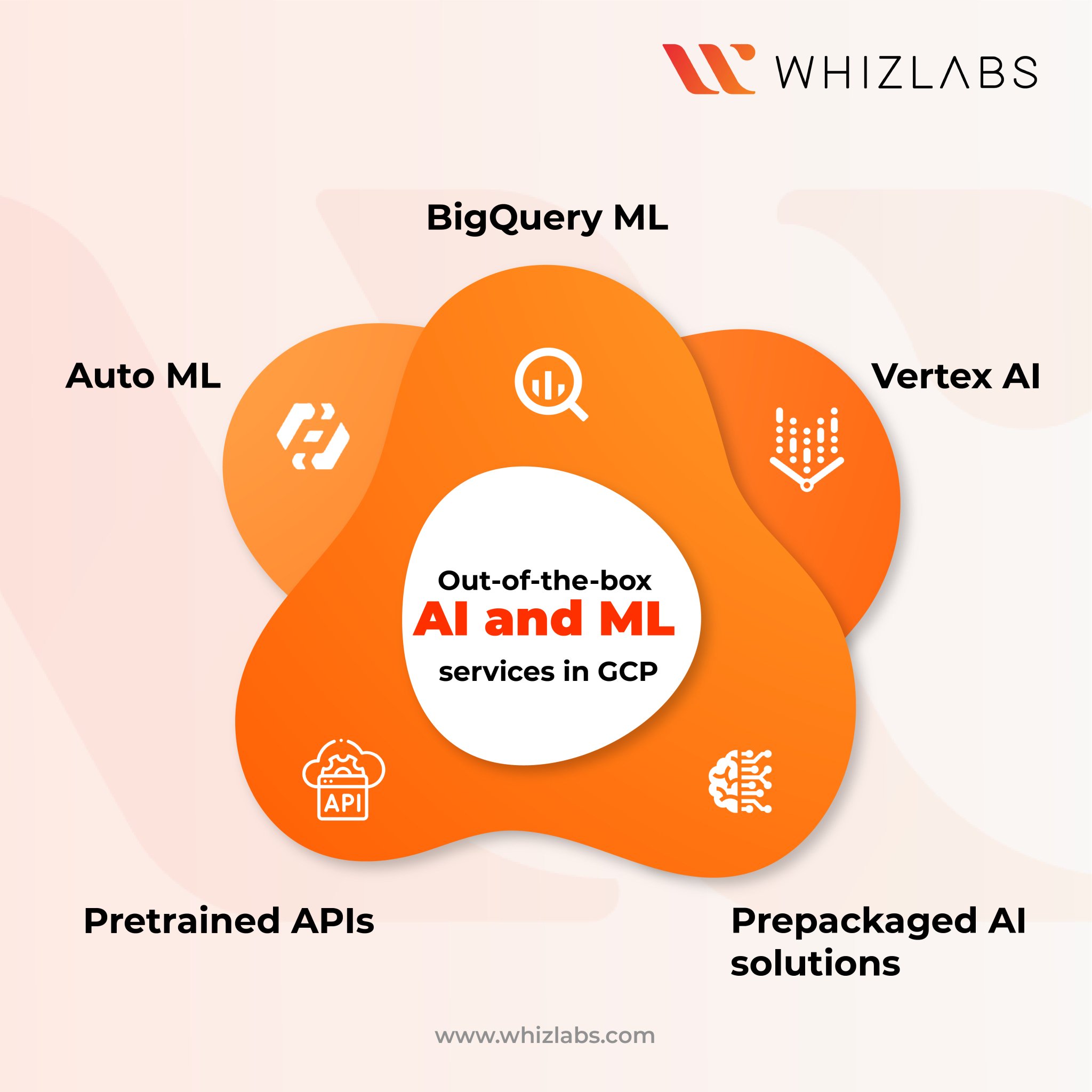 WHIZLABS

BigQuery ML

Auto ML

Vertex AI

Out-of-the-box
AI and ML
services in GCP

API

Pretrained APIs

Prepackaged AI solutions

www.whizlabs.com